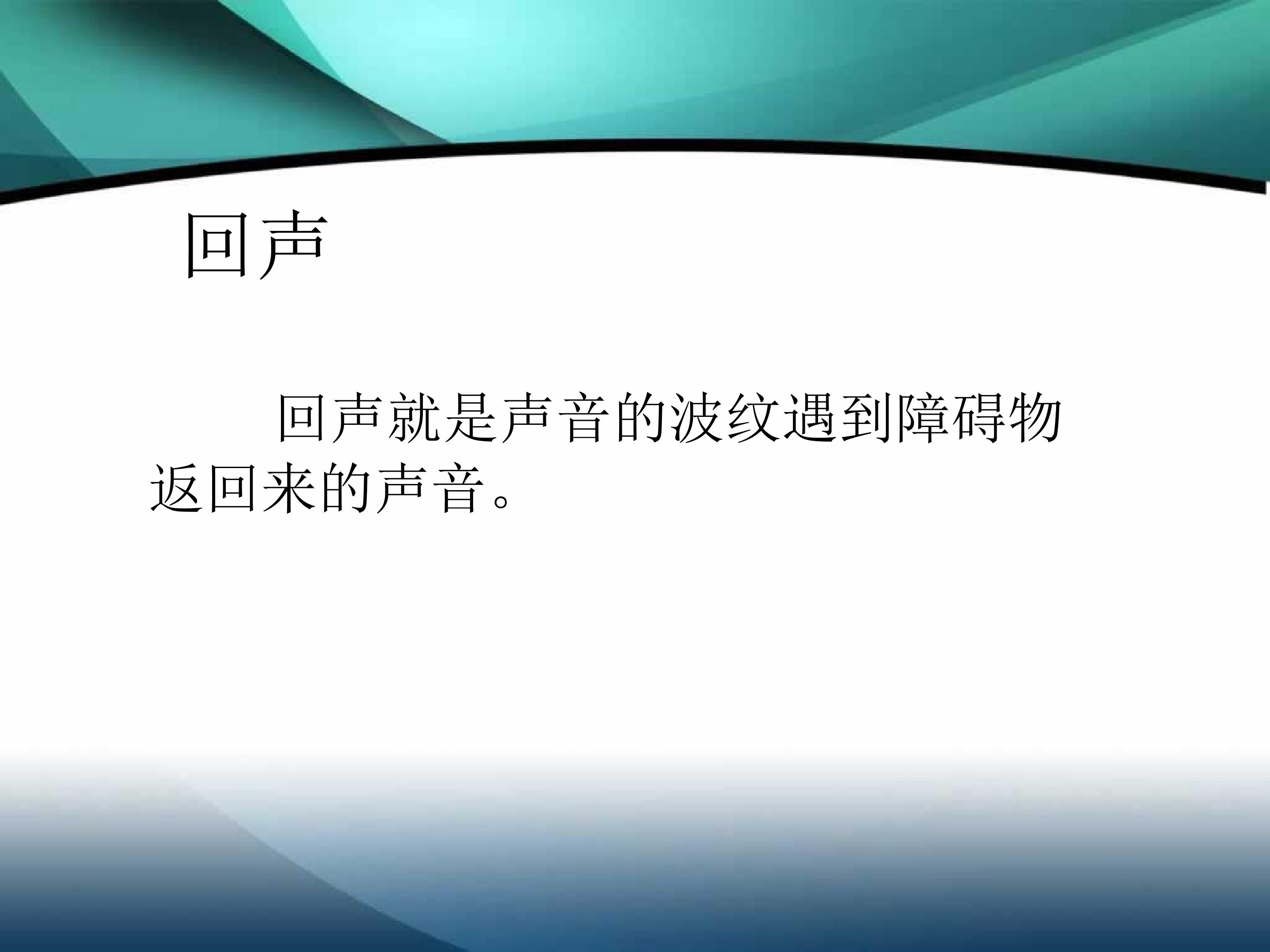 回声

回声就是声音的波纹遇到障碍物返回来的声音。